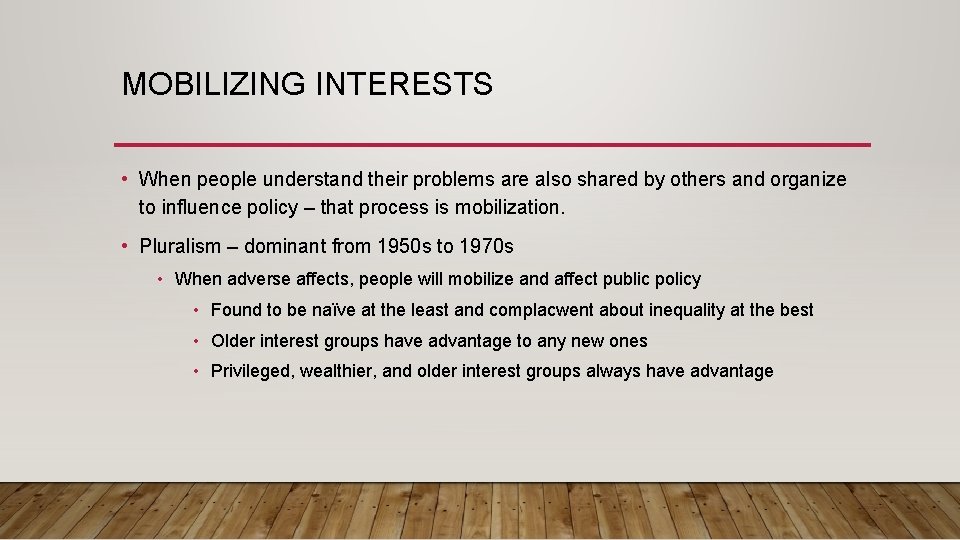 MOBILIZING INTERESTS

• When people understand their problems are also shared by others and organize to influence policy – that process is mobilization.

• Pluralism – dominant from 1950s to 1970s

• When adverse affects, people will mobilize and affect public policy

• Found to be naïve at the least and complacwent about inequality at the best

• Older interest groups have advantage to any new ones

• Privileged, wealthier, and older interest groups always have advantage